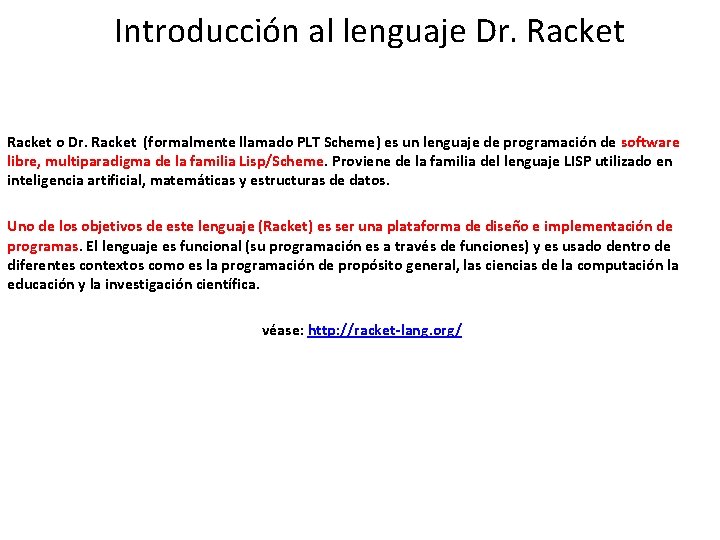 Introducción al lenguaje Dr. Racket

Racket o Dr. Racket (formalmente llamado PLT Scheme) es un lenguaje de programación de software libre, multiparadigma de la familia Lisp/Scheme. Proviene de la familia del lenguaje LISP utilizado en inteligencia artificial, matemáticas y estructuras de datos.

Uno de los objetivos de este lenguaje (Racket) es ser una plataforma de diseño e implementación de programas. El lenguaje es funcional (su programación es a través de funciones) y es usado dentro de diferentes contextos como es la programación de propósito general, las ciencias de la computación la educación y la investigación científica.

véase: http://racket-lang.org/